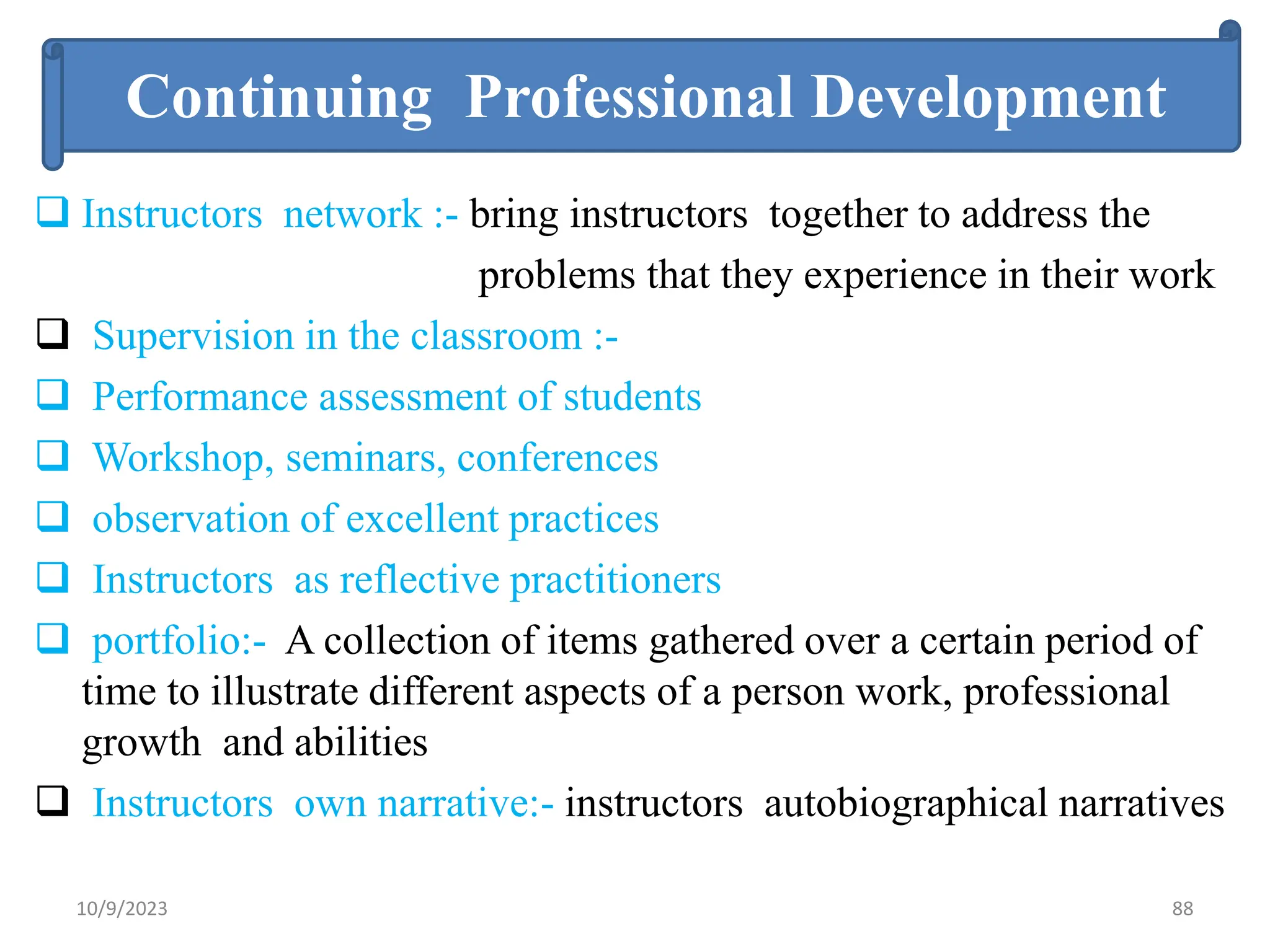 Continuing Professional Development

❑ Instructors network :- bring instructors together to address the problems that they experience in their work

❑ Supervision in the classroom :-

❑ Performance assessment of students

❑ Workshop, seminars, conferences

❑ observation of excellent practices

❑ Instructors as reflective practitioners

❑ portfolio:- A collection of items gathered over a certain period of time to illustrate different aspects of a person work, professional growth and abilities

❑ Instructors own narrative:- instructors autobiographical narratives

10/9/2023

88